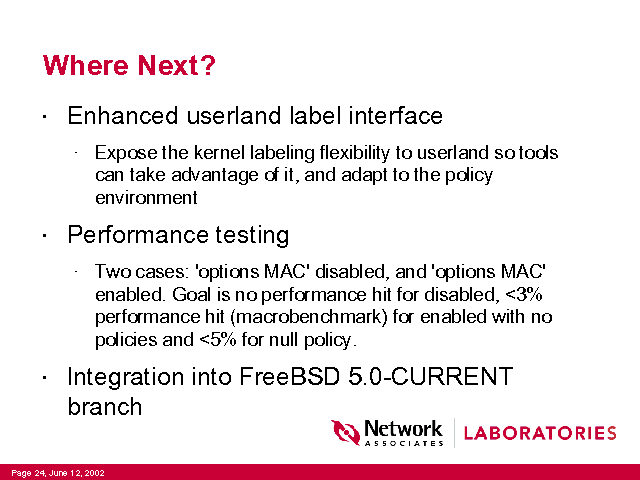 Where Next?

· Enhanced userland label interface

· Expose the kernel labeling flexibility to userland so tools can take advantage of it, and adapt to the policy environment

· Performance testing

· Two cases: 'options MAC' disabled, and 'options MAC' enabled. Goal is no performance hit for disabled, <3% performance hit (macrobenchmark) for enabled with no policies and <5% for null policy.

· Integration into FreeBSD 5.0-CURRENT branch

Network ASSOCIATES | LABORATORIES

Page 24, June 12, 2002